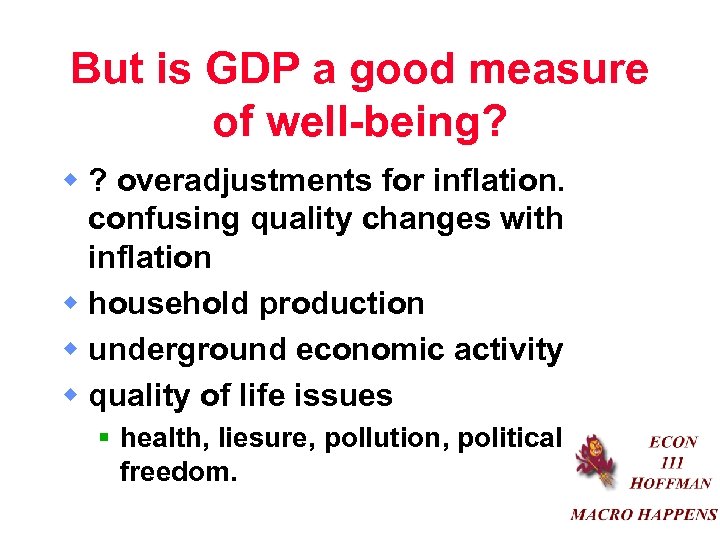 But is GDP a good measure of well-being?

? overadjustments for inflation. confusing quality changes with inflation

household production

underground economic activity

quality of life issues

health, liesure, pollution, political freedom.

ECON 111 HOFFMAN

MACRO HAPPENS